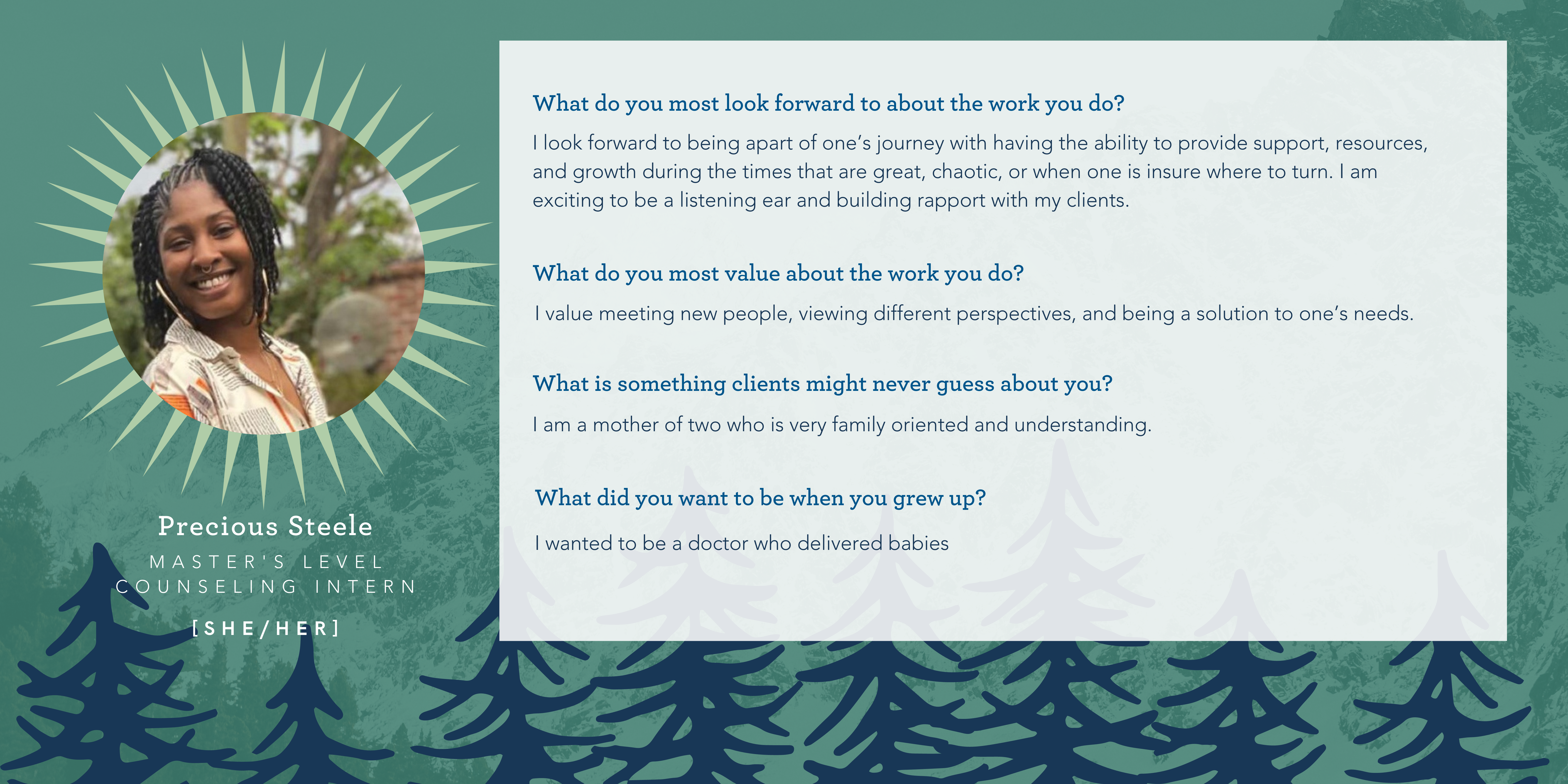 Precious Steele

MASTER'S LEVEL COUNSELING INTERN

[SHE/HER]

What do you most look forward to about the work you do?

I look forward to being apart of one's journey with having the ability to provide support, resources, and growth during the times that are great, chaotic, or when one is insure where to turn. I am exciting to be a listening ear and building rapport with my clients.

What do you most value about the work you do?

I value meeting new people, viewing different perspectives, and being a solution to one's needs.

What is something clients might never guess about you?

I am a mother of two who is very family oriented and understanding.

What did you want to be when you grew up?

I wanted to be a doctor who delivered babies